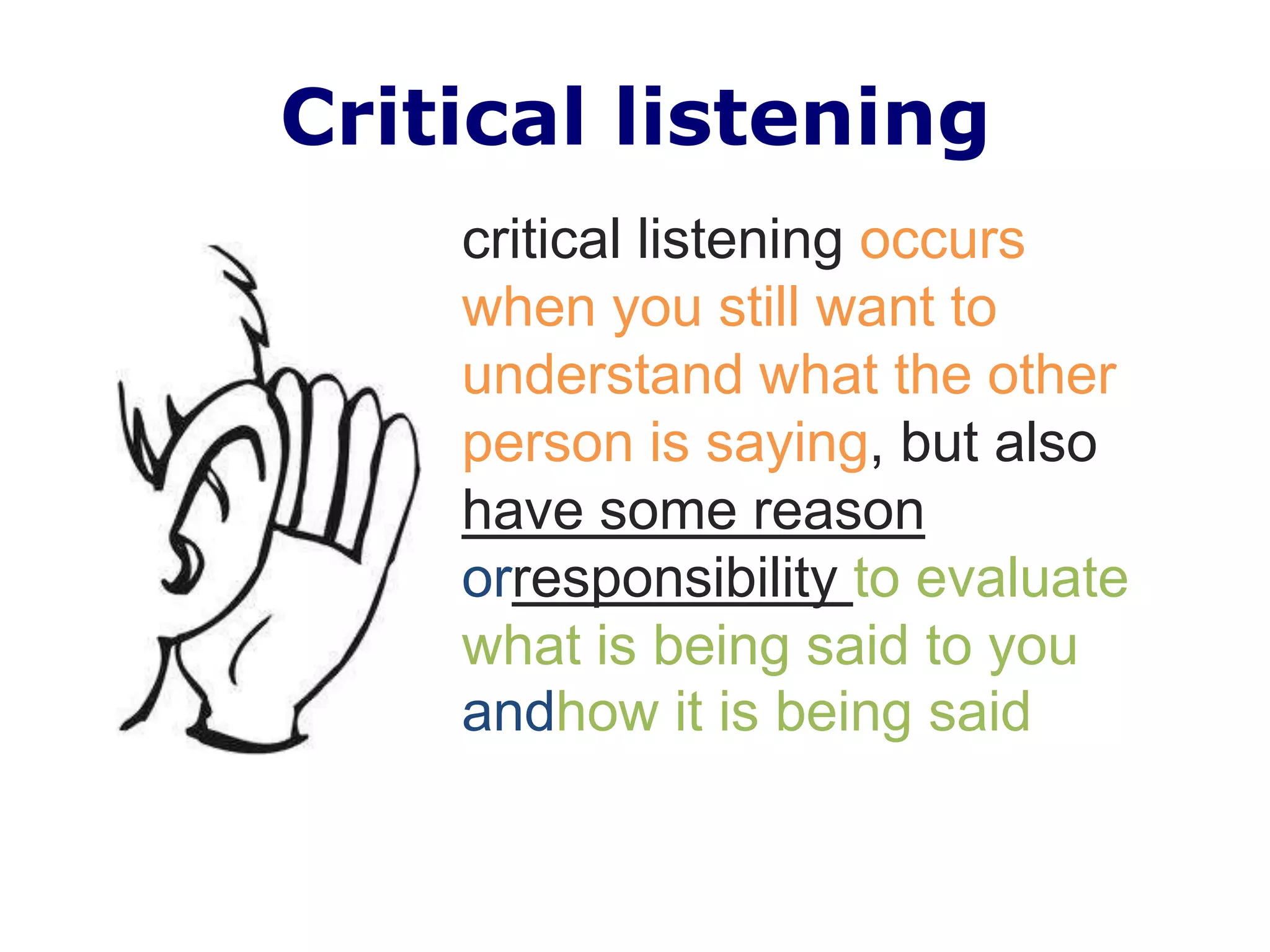 Critical listening

critical listening occurs when you still want to understand what the other person is saying, but also have some reason orresponsibility to evaluate what is being said to you andhow it is being said